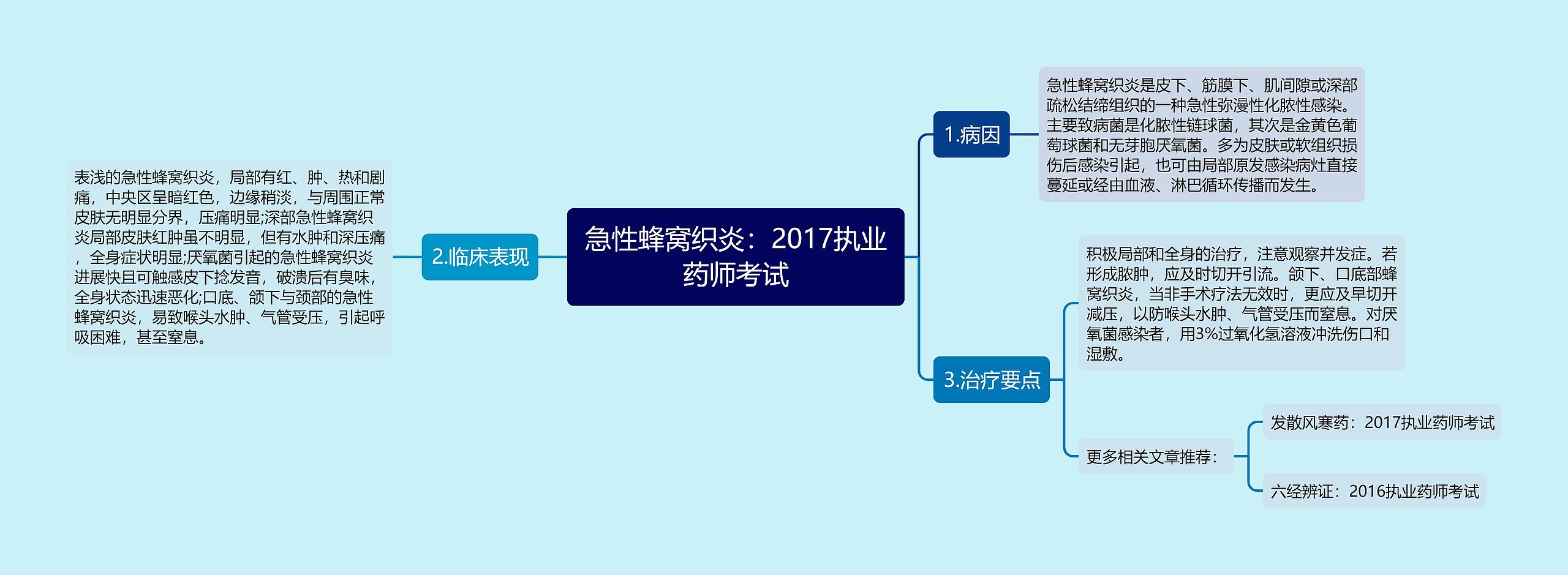 急性蜂窝织炎：2017执业药师考试

1.病因

急性蜂窝织炎是皮下、筋膜下、肌间隙或深部疏松结缔组织的一种急性弥漫性化脓性感染。主要致病菌是化脓性链球菌，其次是金黄色葡萄球菌和无芽胞厌氧菌。多为皮肤或软组织损伤后感染引起，也可由局部原发感染病灶直接蔓延或经由血液、淋巴循环传播而发生。

2.临床表现

表浅的急性蜂窝织炎，局部有红、肿、热和剧痛，中央区呈暗红色，边缘稍淡，与周围正常皮肤无明显分界，压痛明显;深部急性蜂窝织炎局部皮肤红肿虽不明显，但有水肿和深压痛，全身症状明显;厌氧菌引起的急性蜂窝织炎进展快且可触感皮下捻发音，破溃后有臭味，全身状态迅速恶化;口底、颌下与颈部的急性蜂窝织炎，易致喉头水肿、气管受压，引起呼吸困难，甚至窒息。

3.治疗要点

积极局部和全身的治疗，注意观察并发症。若形成脓肿，应及时切开引流。颌下、口底部蜂窝织炎，当非手术疗法无效时，更应及早切开减压，以防喉头水肿、气管受压而窒息。对厌氧菌感染者，用3%过氧化氢溶液冲洗伤口和湿敷。

更多相关文章推荐：

发散风寒药：2017执业药师考试

六经辨证：2016执业药师考试